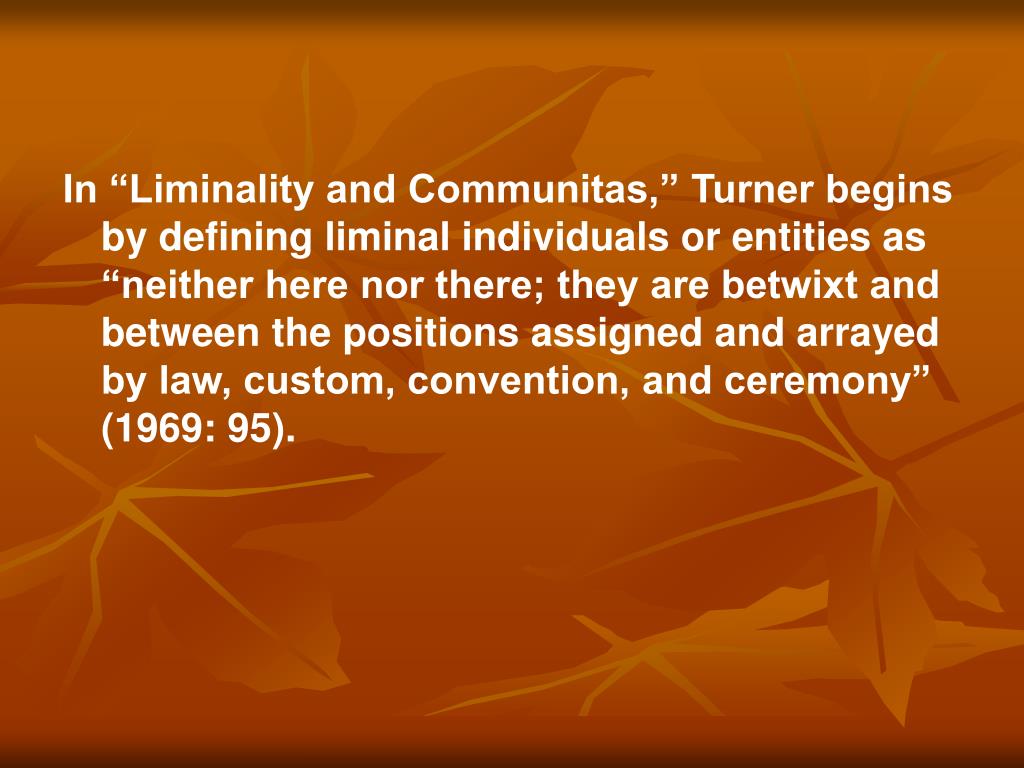 In “Liminality and Communitas,” Turner begins by defining liminal individuals or entities as “neither here nor there; they are betwixt and between the positions assigned and arrayed by law, custom, convention, and ceremony” (1969: 95).